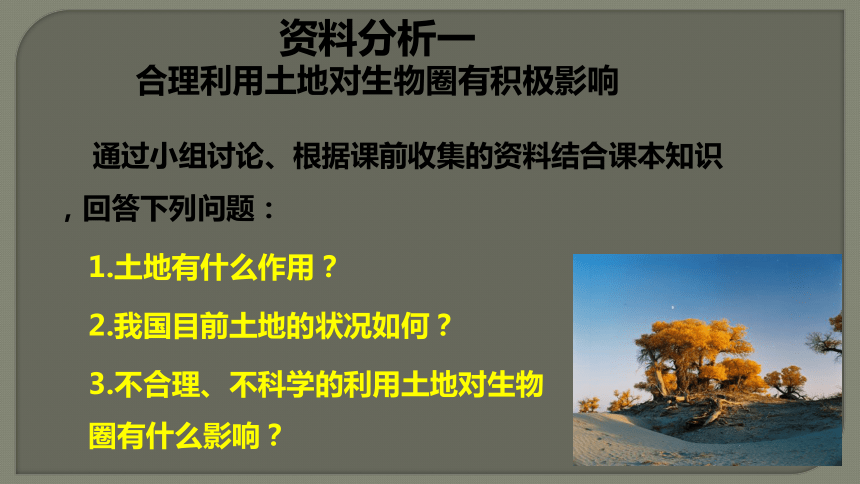 资料分析一
合理利用土地对生物圈有积极影响

通过小组讨论、根据课前收集的资料结合课本知识，回答下列问题：

1.土地有什么作用？

2.我国目前土地的状况如何？

3.不合理、不科学的利用土地对生物圈有什么影响？